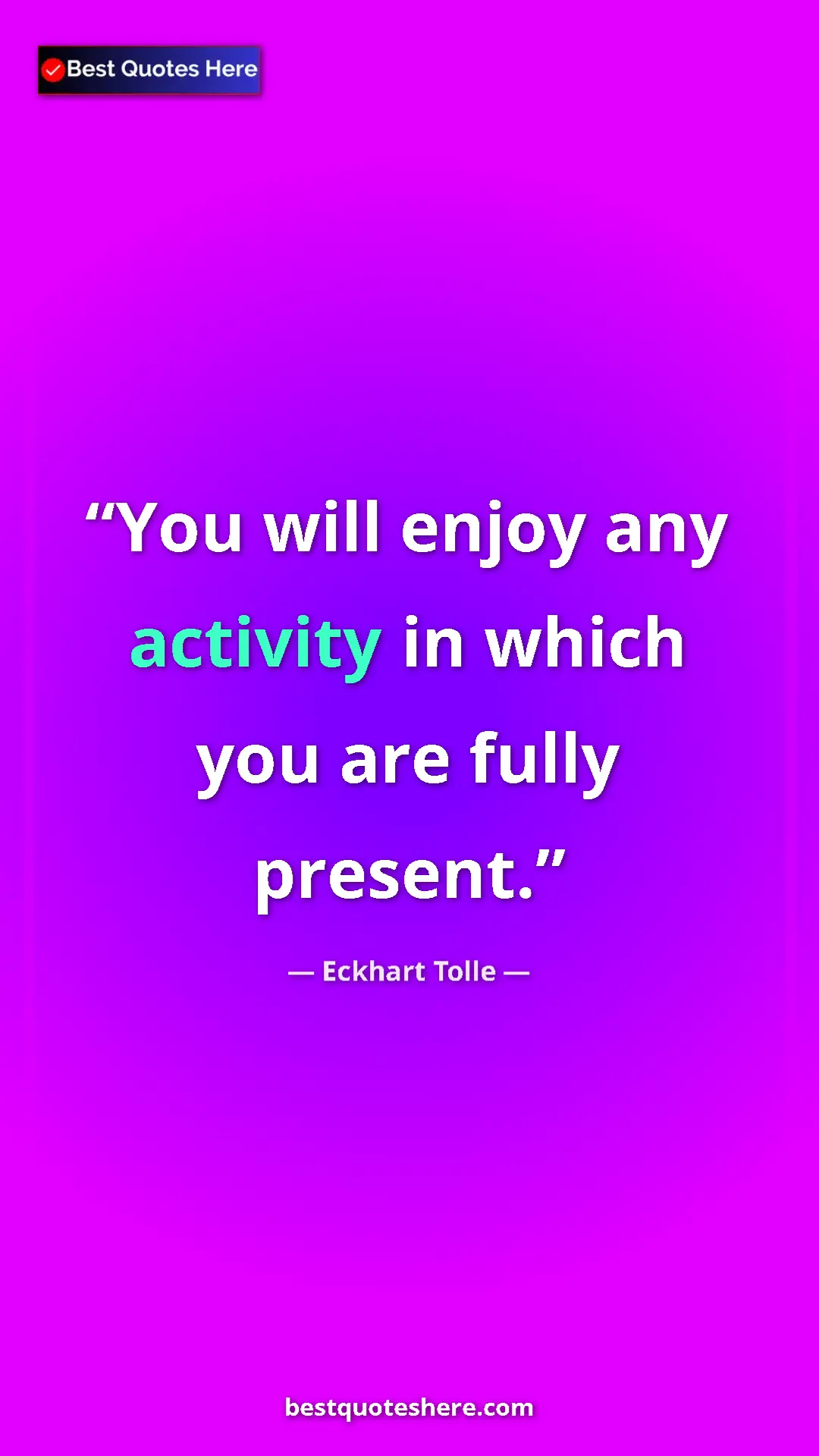 Best Quotes Here

“You will enjoy any activity in which you are fully present.”

— Eckhart Tolle —

bestquoteshere.com